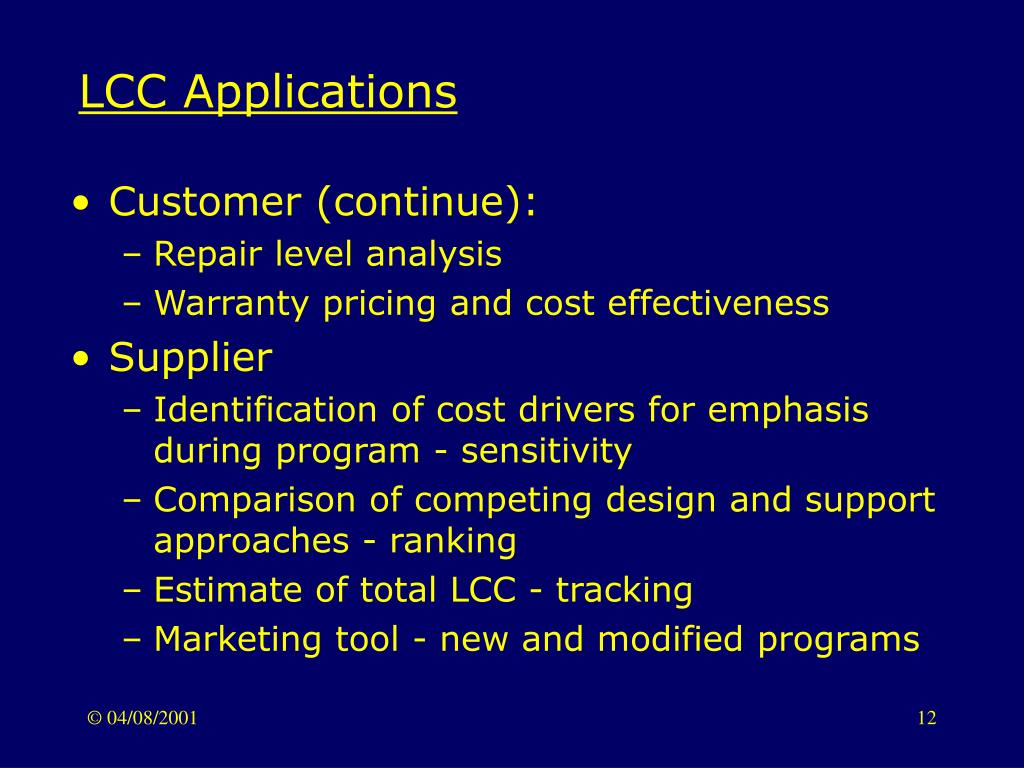 LCC Applications

• Customer (continue):
– Repair level analysis
– Warranty pricing and cost effectiveness

• Supplier
– Identification of cost drivers for emphasis during program - sensitivity
– Comparison of competing design and support approaches - ranking
– Estimate of total LCC - tracking
– Marketing tool - new and modified programs

© 04/08/2001

12